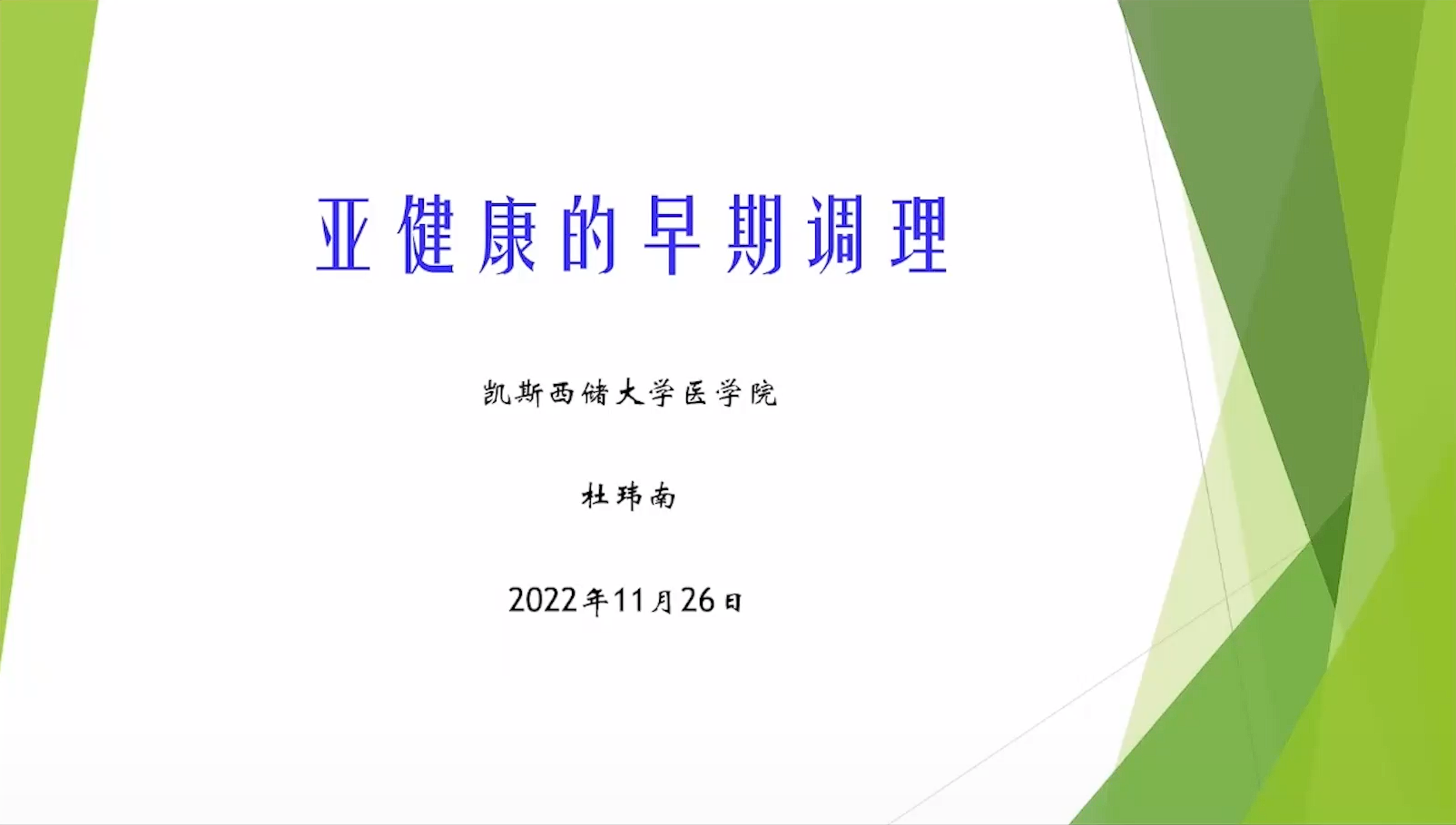 亚健康的早期调理

凯斯西储大学医学院

杜玮南

2022年11月26日